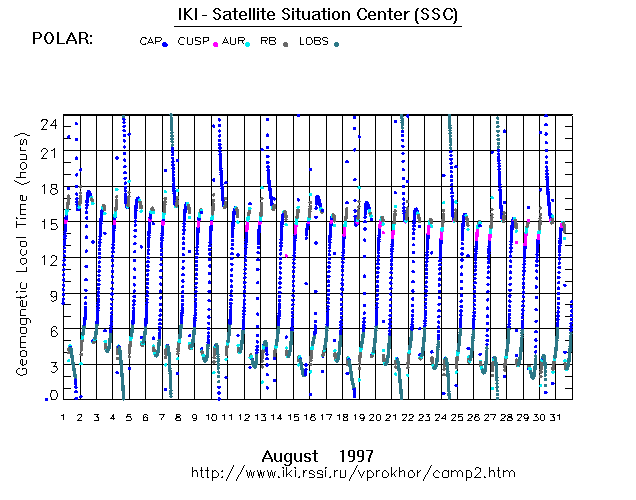 IKI - Satellite Situation Center (SSC)

POLAR: CAP CUSP AUR RB LOBS

Geomagnetic Local Time (hours)

24
21
18
15
12
9
6
3
0

1 2 3 4 5 6 7 8 9 10 11 12 13 14 15 16 17 18 19 20 21 22 23 24 25 26 27 28 29 30 31

August 1997
http://www.iki.rssi.ru/vprokhor/camp2.htm